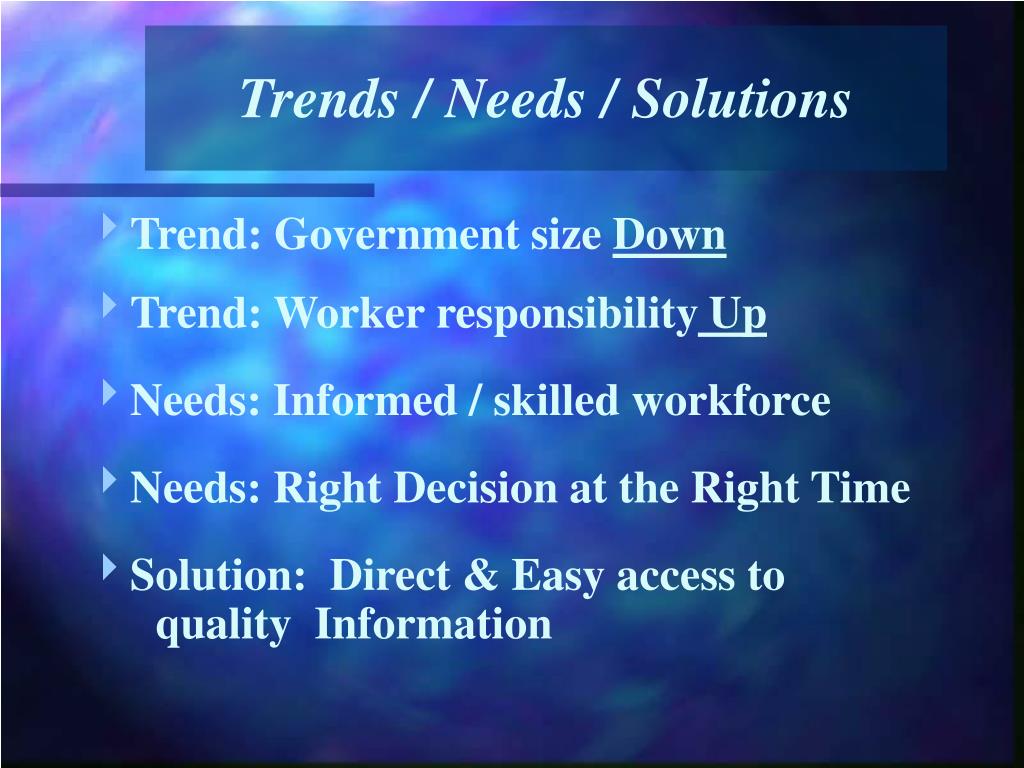 Trends / Needs / Solutions

Trend: Government size Down

Trend: Worker responsibility Up

Needs: Informed / skilled workforce

Needs: Right Decision at the Right Time

Solution: Direct & Easy access to quality Information